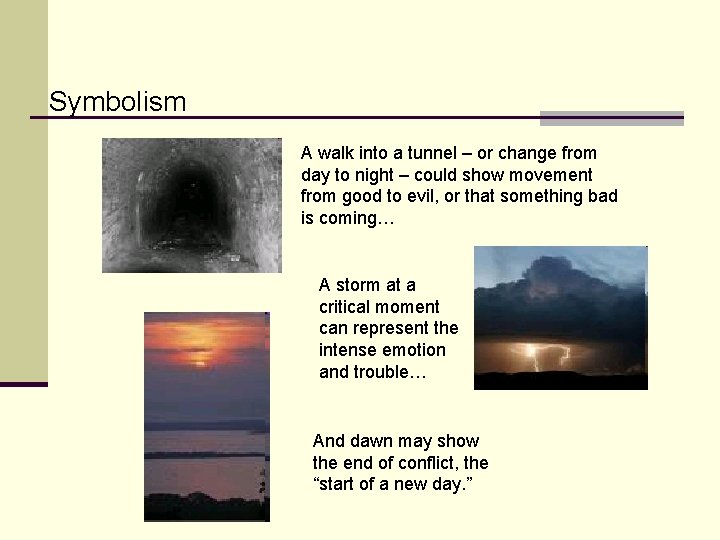 Symbolism

A walk into a tunnel – or change from day to night – could show movement from good to evil, or that something bad is coming…

A storm at a critical moment can represent the intense emotion and trouble…

And dawn may show the end of conflict, the “start of a new day.”